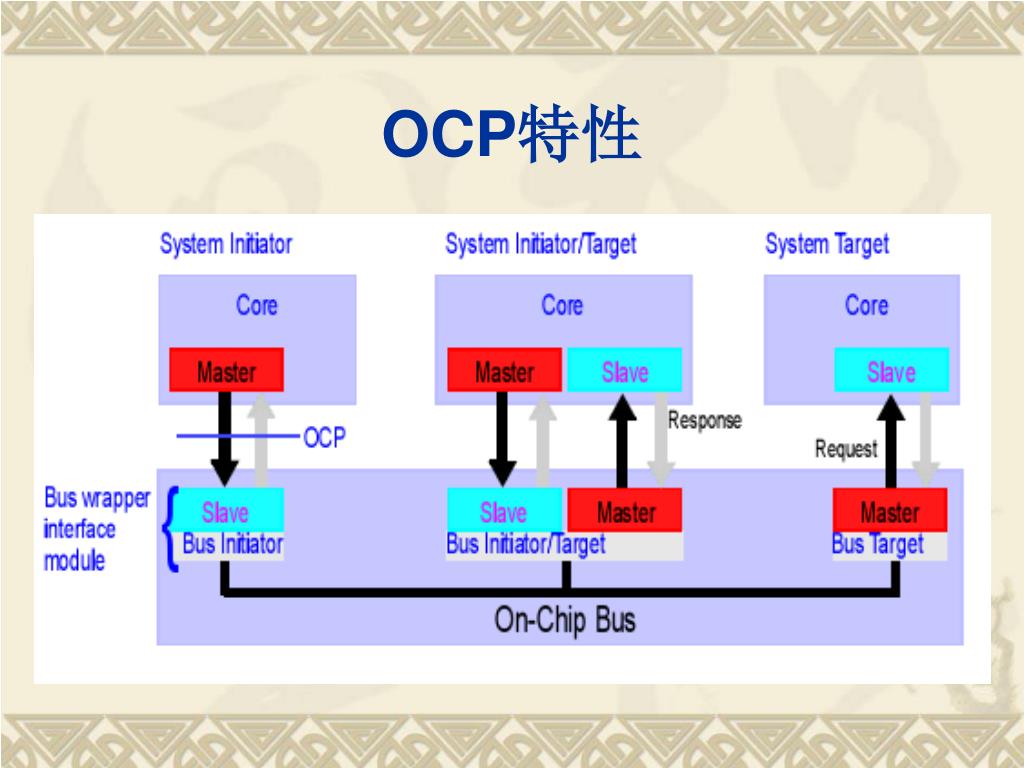 OCP特性

System Initiator

System Initiator/Target

System Target

Core

Core

Core

Master

Master

Slave

Slave

OCP

Response

Request

Bus wrapper interface module

Slave

Bus Initiator

Slave

Master

Bus Initiator/Target

Master

Bus Target

On-Chip Bus